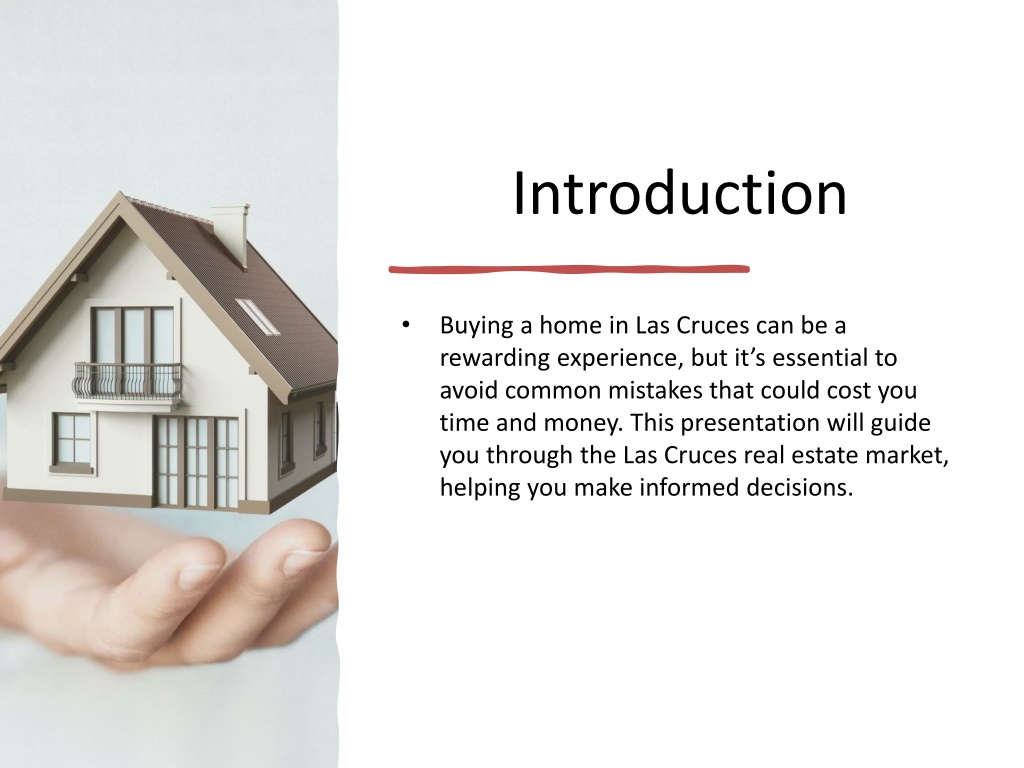 Introduction

• Buying a home in Las Cruces can be a rewarding experience, but it’s essential to avoid common mistakes that could cost you time and money. This presentation will guide you through the Las Cruces real estate market, helping you make informed decisions.